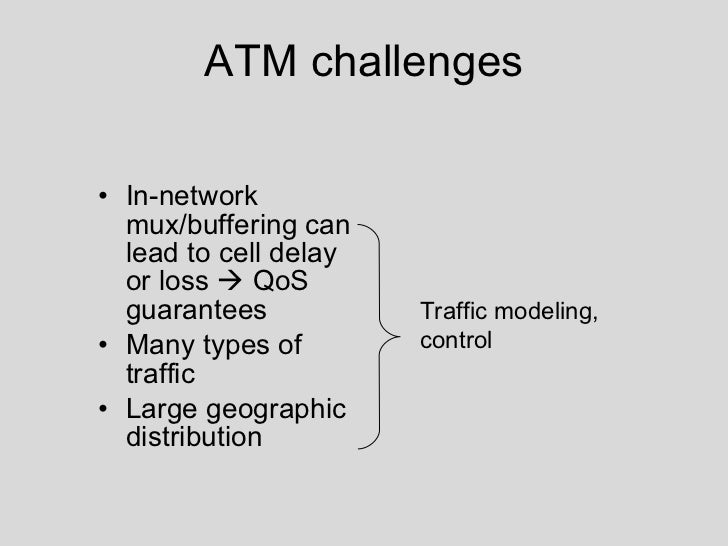 ATM challenges

• In-network mux/buffering can lead to cell delay or loss → QoS guarantees
• Many types of traffic
• Large geographic distribution

Traffic modeling, control